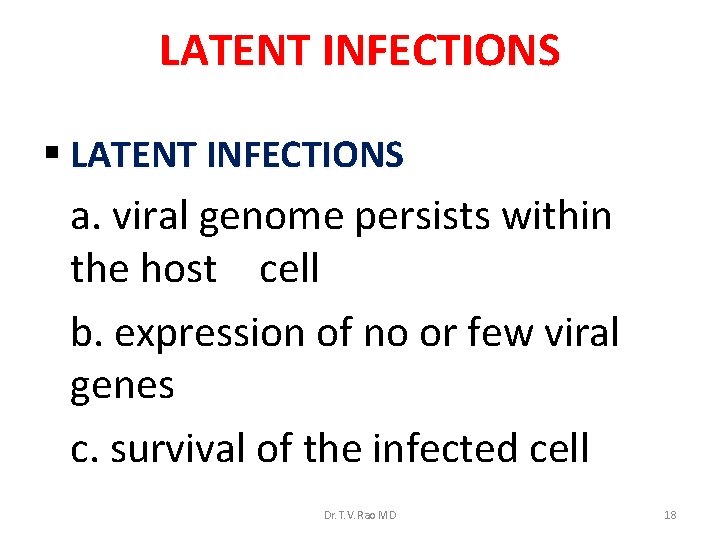 LATENT INFECTIONS

▪ LATENT INFECTIONS

a. viral genome persists within the host cell

b. expression of no or few viral genes

c. survival of the infected cell

Dr. T.V. Rao MD

18